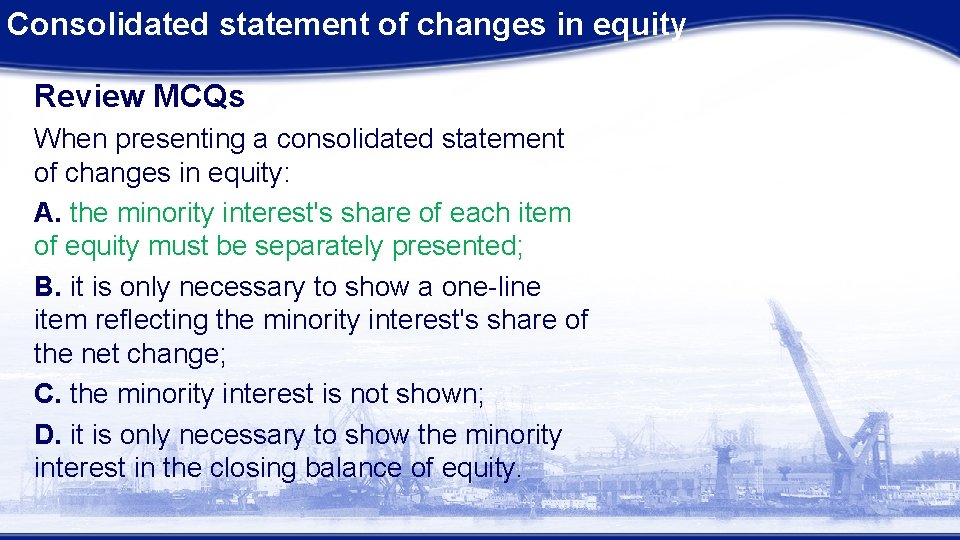 Consolidated statement of changes in equity

Review MCQs

When presenting a consolidated statement of changes in equity:

A. the minority interest's share of each item of equity must be separately presented;

B. it is only necessary to show a one-line item reflecting the minority interest's share of the net change;

C. the minority interest is not shown;

D. it is only necessary to show the minority interest in the closing balance of equity.